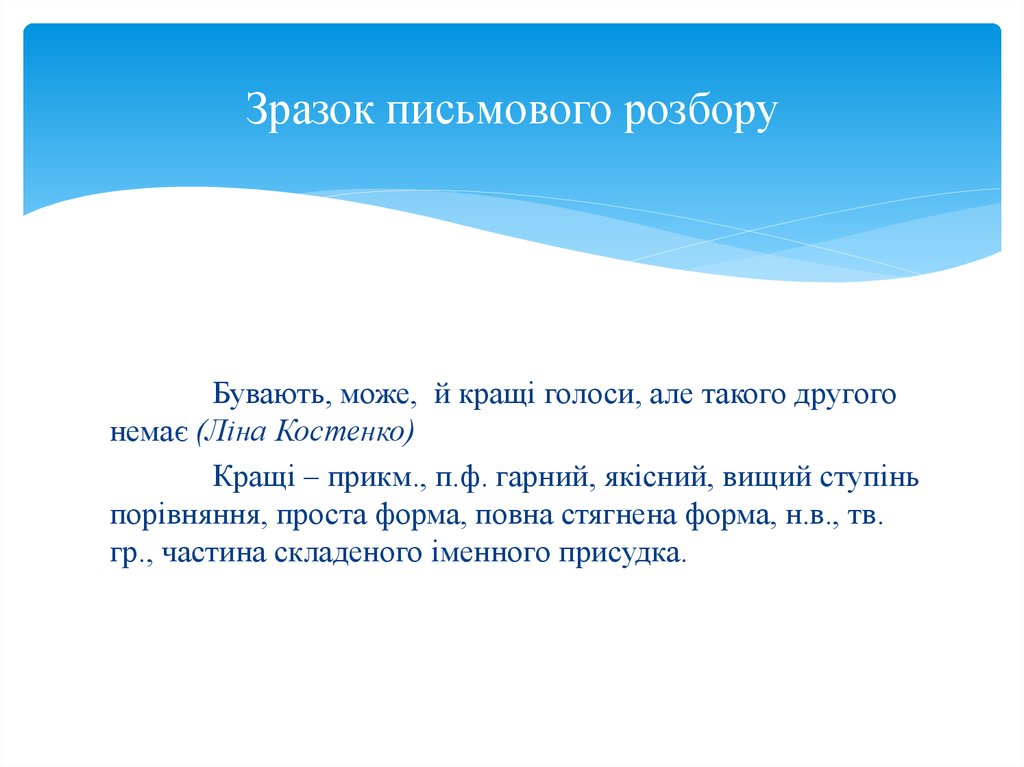 Зразок письмового розбору

Бувають, може, й кращі голоси, але такого другого немає (Ліна Костенко)

Кращі – прикм., п.ф. гарний, якісний, вищий ступінь порівняння, проста форма, повна стягнена форма, н.в., тв. гр., частина складеного іменного присудка.